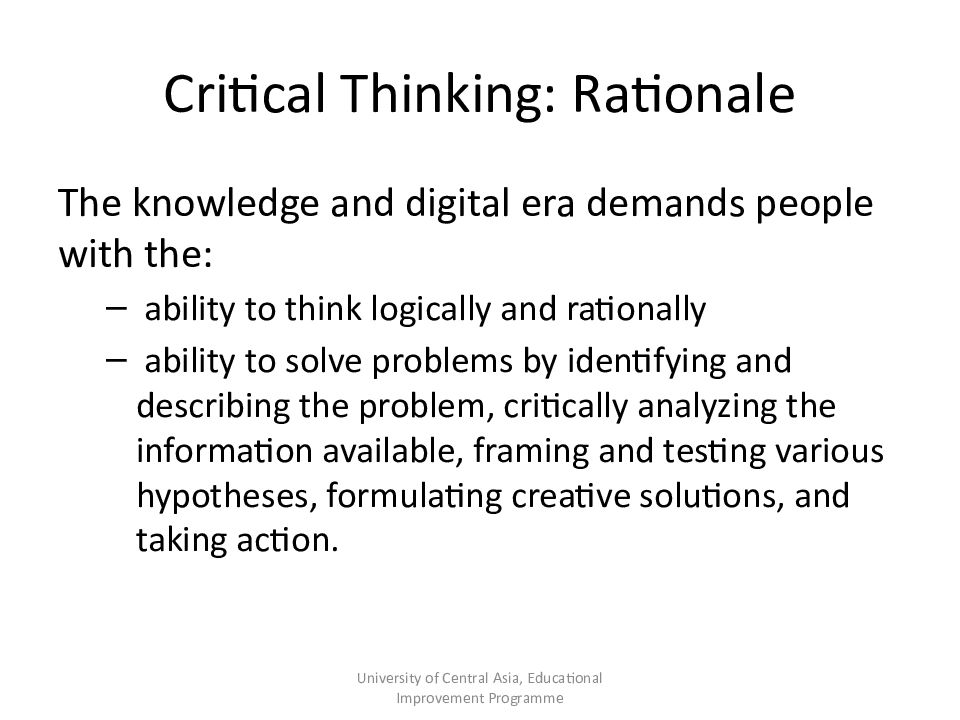 Critical Thinking: Rationale

The knowledge and digital era demands people with the:

– ability to think logically and rationally

– ability to solve problems by identifying and describing the problem, critically analyzing the information available, framing and testing various hypotheses, formulating creative solutions, and taking action.

University of Central Asia, Educational Improvement Programme